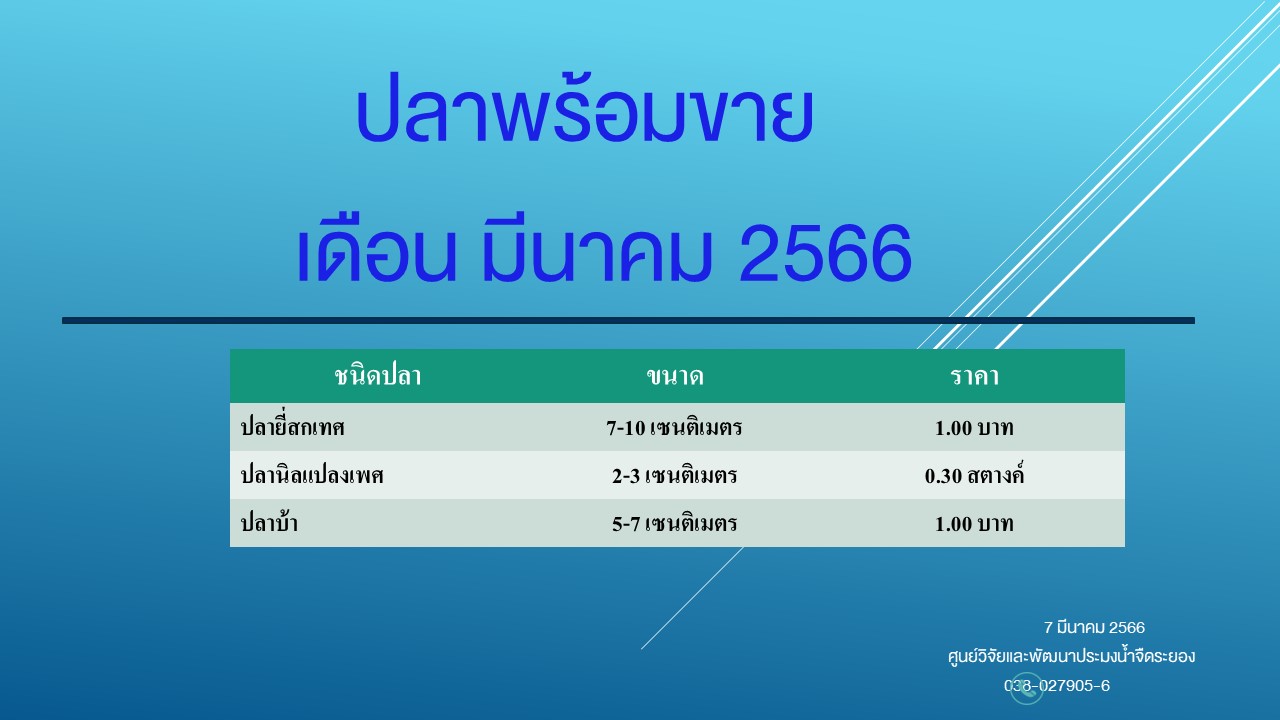 ปลาพร้อมขาย
เดือน มีนาคม 2566

| ชนิดปลา | ขนาด | ราคา |
|---|---|---|
| ปลายี่สกเทศ | 7-10 เซนติเมตร | 1.00 บาท |
| ปลานิลแปลงเพศ | 2-3 เซนติเมตร | 0.30 สตางค์ |
| ปลาบ้า | 5-7 เซนติเมตร | 1.00 บาท |

7 มีนาคม 2566
ศูนย์วิจัยและพัฒนาประมงน้ำจืดระยอง
038-027905-6